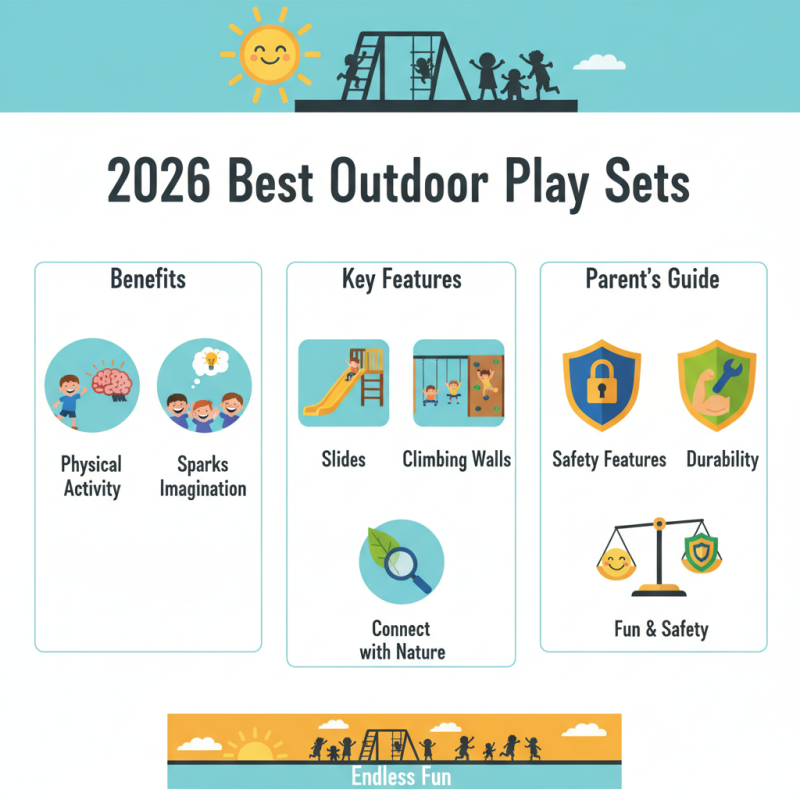 2026 Best Outdoor Play Sets

Benefits

Physical Activity

Sparks Imagination

Key Features

Slides

Climbing Walls

Connect with Nature

Parent's Guide

Safety Features

Durability

Fun & Safety

Endless Fun